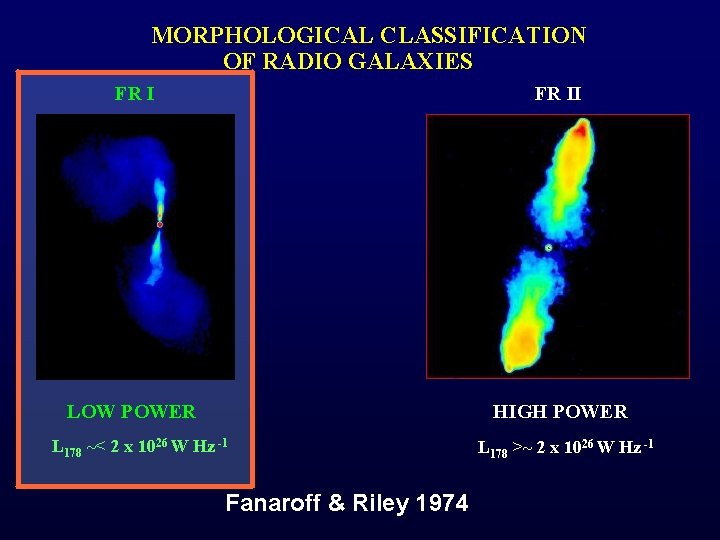 MORPHOLOGICAL CLASSIFICATION OF RADIO GALAXIES

FR I

LOW POWER

$L_{178}$ ~< 2 x $10^{26}$ W Hz $^{-1}$

FR II

HIGH POWER

$L_{178}$ >~ 2 x $10^{26}$ W Hz $^{-1}$

Fanaroff & Riley 1974